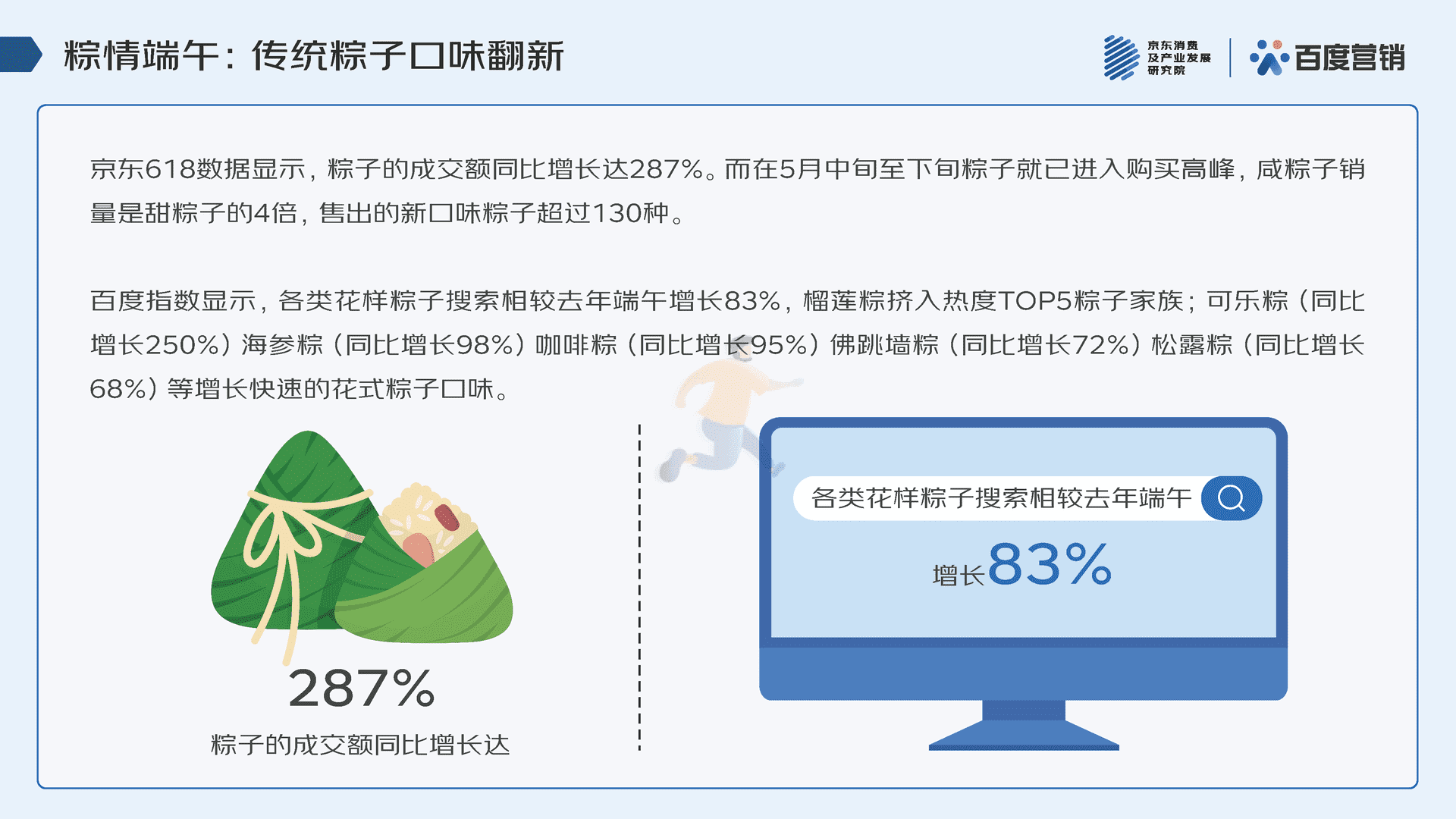 粽情端午：传统粽子口味翻新

京东消费及产业发展研究院

百度营销

京东618数据显示，粽子的成交额同比增长达287%。而在5月中旬至下旬粽子就已进入购买高峰，咸粽子销量是甜粽子的4倍，售出的新口味粽子超过130种。

百度指数显示，各类花样粽子搜索相较去年端午增长83%，榴莲粽挤入热度TOP5粽子家族；可乐粽（同比增长250%）海参粽（同比增长98%）咖啡粽（同比增长95%）佛跳墙粽（同比增长72%）松露粽（同比增长68%）等增长快速的花式粽子口味。

287%

粽子的成交额同比增长达

各类花样粽子搜索相较去年端午

增长83%